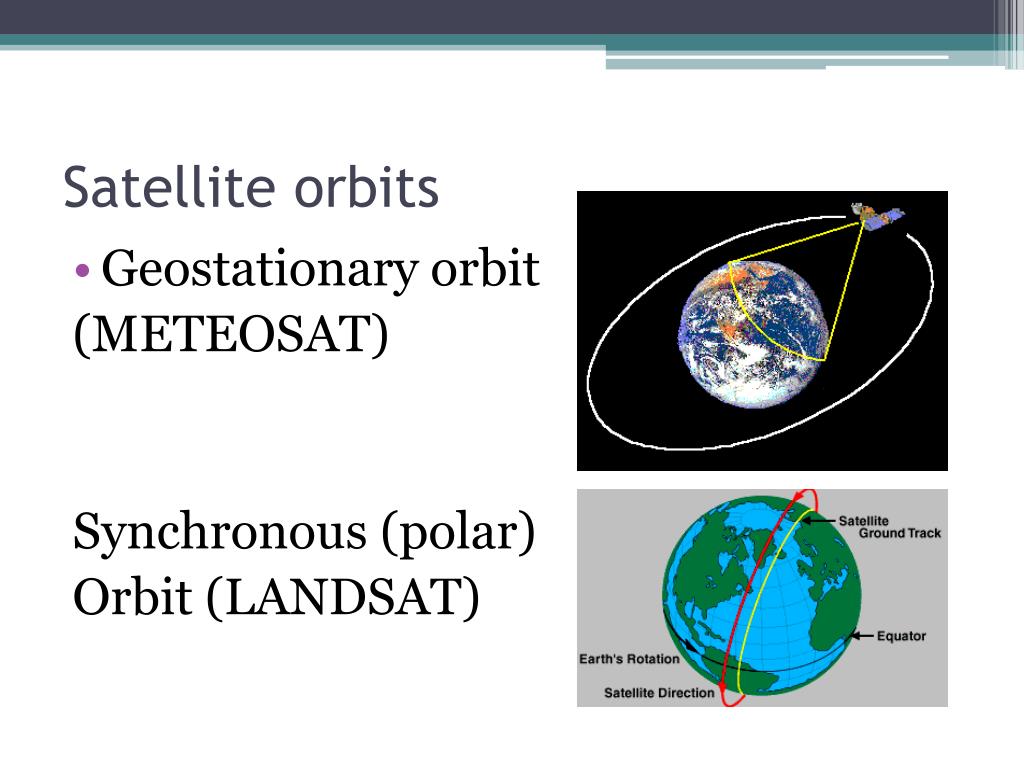 Satellite orbits

• Geostationary orbit (METEOSAT)

Synchronous (polar) Orbit (LANDSAT)

Satellite Ground Track

Equator

Earth's Rotation

Satellite Direction